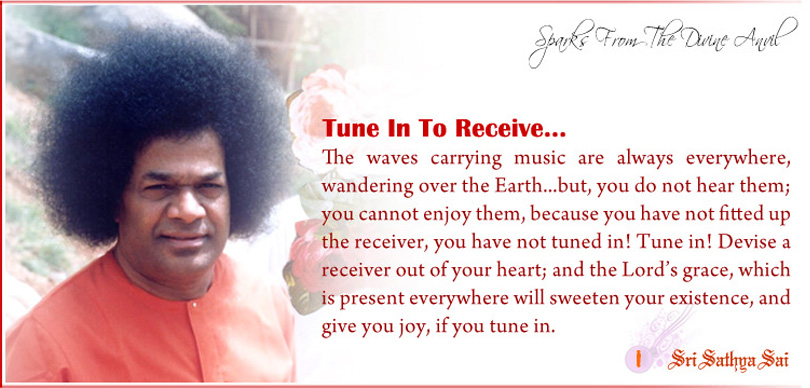 Sparks From The Divine Anvil

Tune In To Receive...

The waves carrying music are always everywhere, wandering over the Earth...but, you do not hear them; you cannot enjoy them, because you have not fitted up the receiver, you have not tuned in! Tune in! Devise a receiver out of your heart; and the Lord's grace, which is present everywhere will sweeten your existence, and give you joy, if you tune in.

Sri Sathya Sai